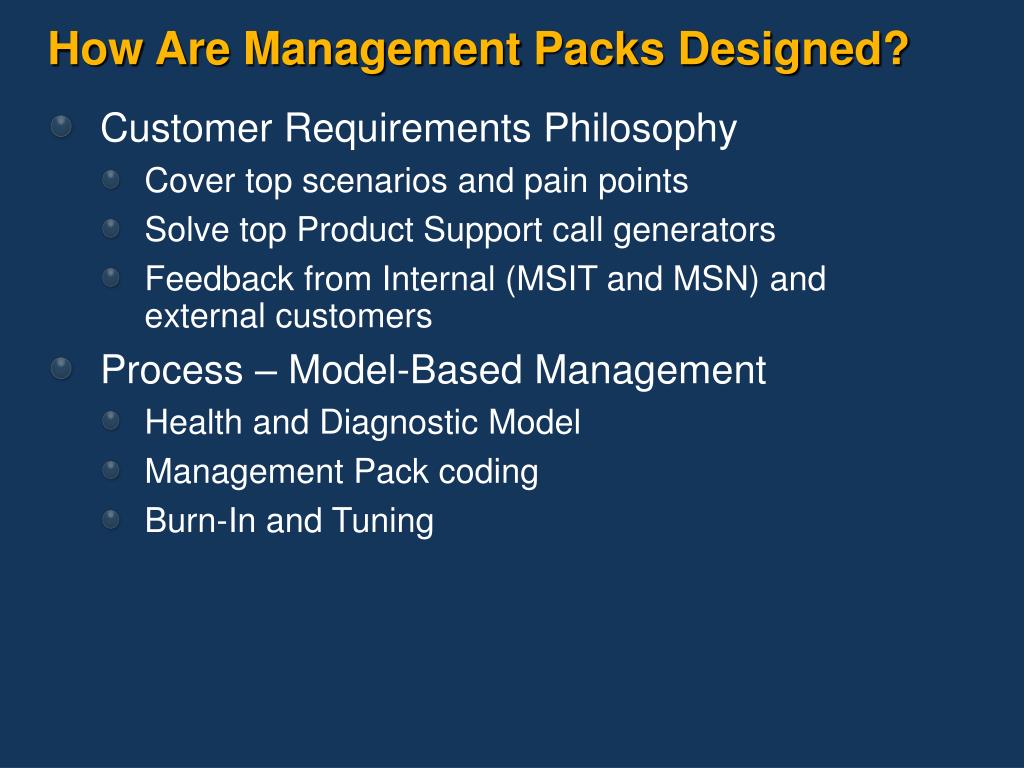 How Are Management Packs Designed?

Customer Requirements Philosophy

Cover top scenarios and pain points

Solve top Product Support call generators

Feedback from Internal (MSIT and MSN) and external customers

Process – Model-Based Management

Health and Diagnostic Model

Management Pack coding

Burn-In and Tuning